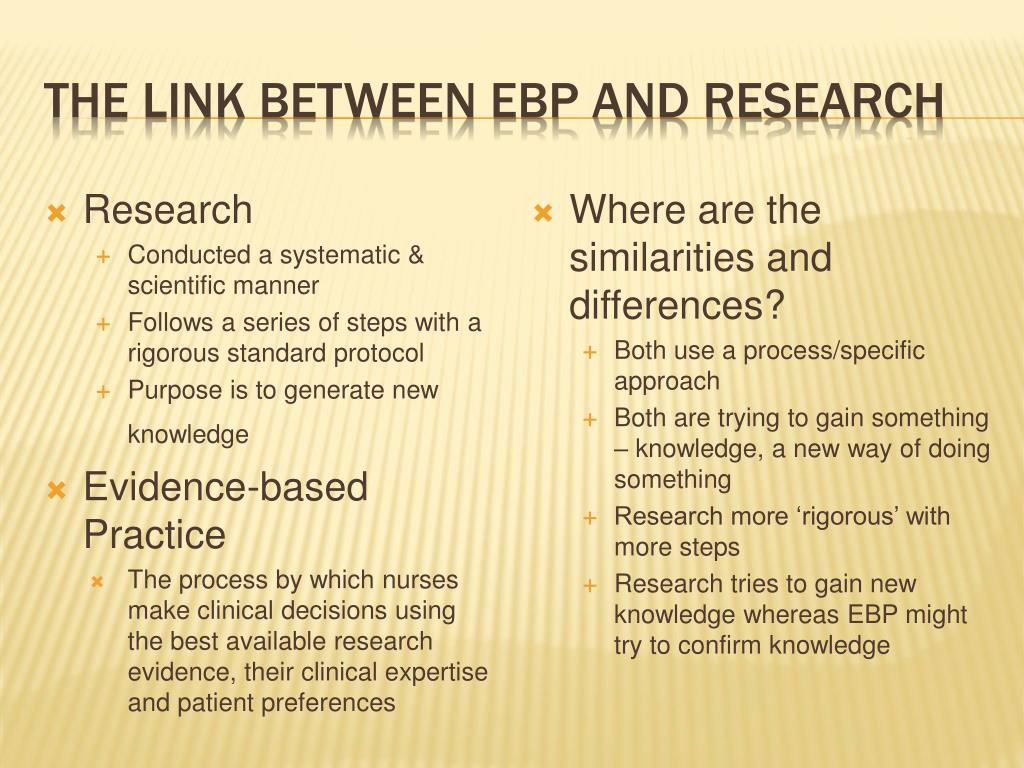 THE LINK BETWEEN EBP AND RESEARCH

Research
Conducted a systematic & scientific manner
Follows a series of steps with a rigorous standard protocol
Purpose is to generate new knowledge

Evidence-based Practice
The process by which nurses make clinical decisions using the best available research evidence, their clinical expertise and patient preferences

Where are the similarities and differences?
Both use a process/specific approach
Both are trying to gain something – knowledge, a new way of doing something
Research more ‘rigorous’ with more steps
Research tries to gain new knowledge whereas EBP might try to confirm knowledge